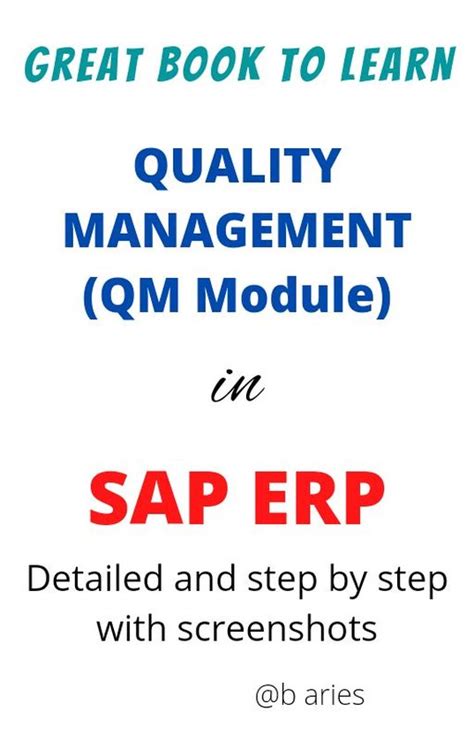 GREAT BOOK TO LEARN

QUALITY MANAGEMENT (QM Module)

in

SAP ERP

Detailed and step by step with screenshots

@b aries